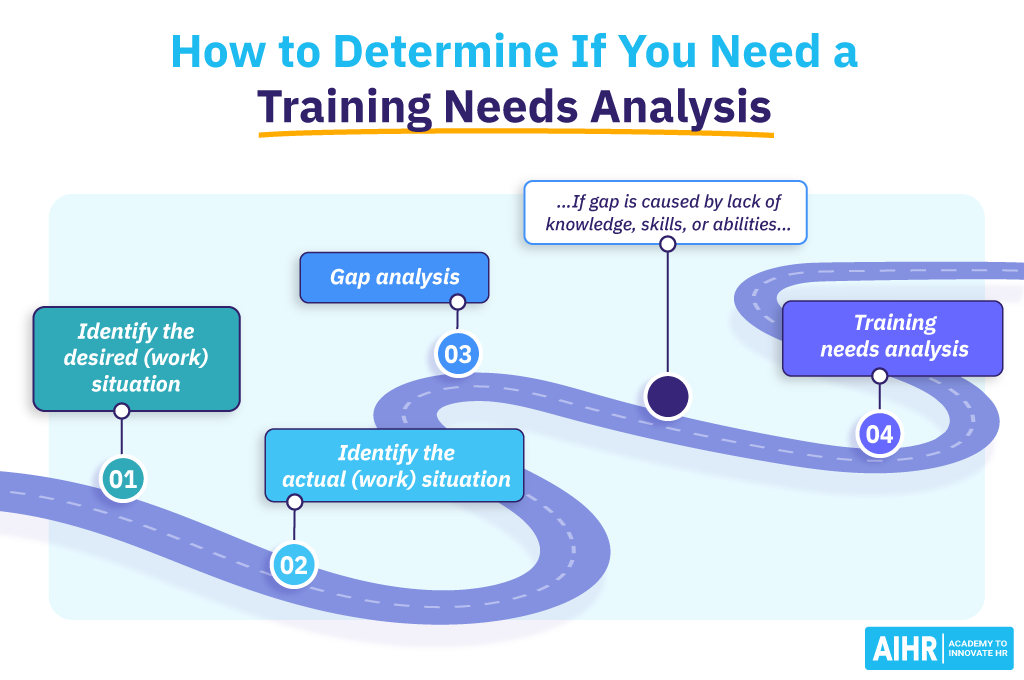 How to Determine If You Need a Training Needs Analysis

Identify the desired (work) situation

01

Identify the actual (work) situation

02

Gap analysis

03

...If gap is caused by lack of knowledge, skills, or abilities...

Training needs analysis

04

AIHR ACADEMY TO INNOVATE HR